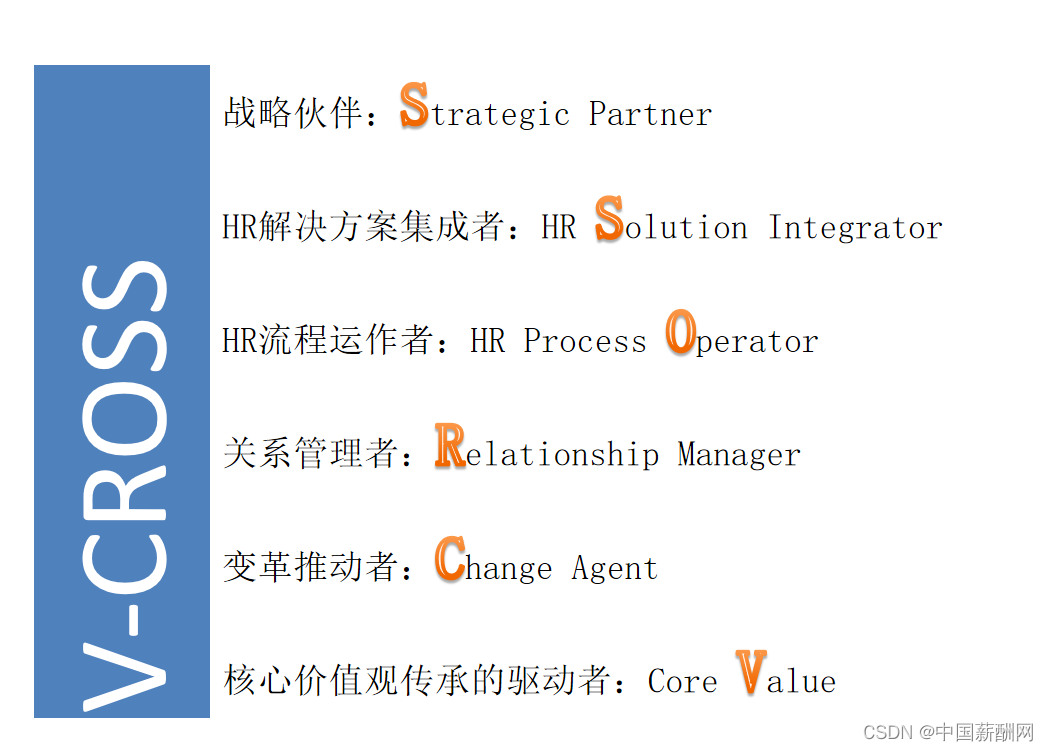 V-CROSS

战略伙伴：Strategic Partner

HR解决方案集成者：HR Solution Integrator

HR流程运作者：HR Process Operator

关系管理者：Relationship Manager

变革推动者：Change Agent

核心价值观传承的驱动者：Core Value

CSDN @中国薪酬网